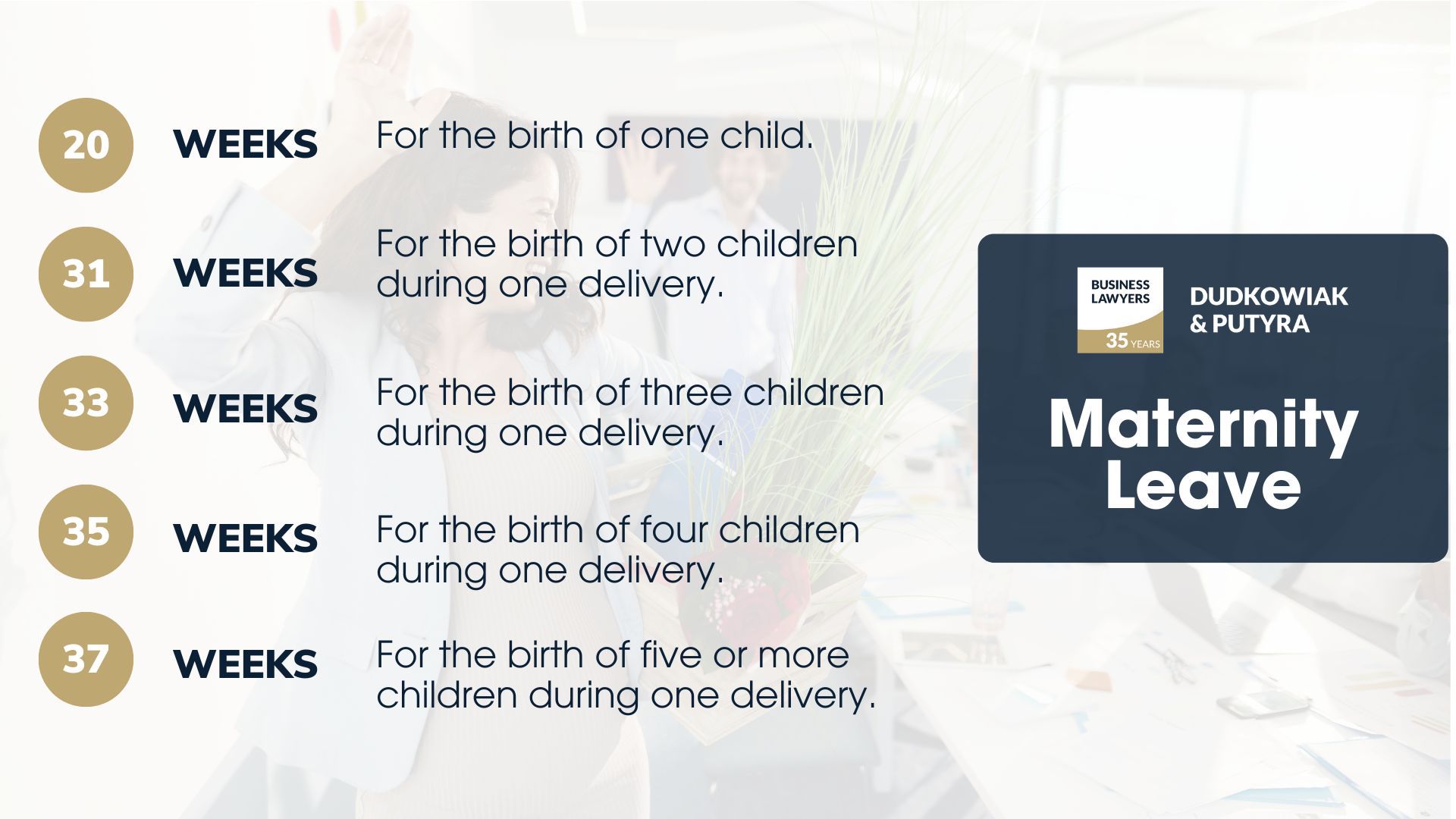 20 WEEKS For the birth of one child.

31 WEEKS For the birth of two children during one delivery.

33 WEEKS For the birth of three children during one delivery.

35 WEEKS For the birth of four children during one delivery.

37 WEEKS For the birth of five or more children during one delivery.

BUSINESS LAWYERS 35 YEARS

DUDKOWIAK & PUTYRA

Maternity Leave